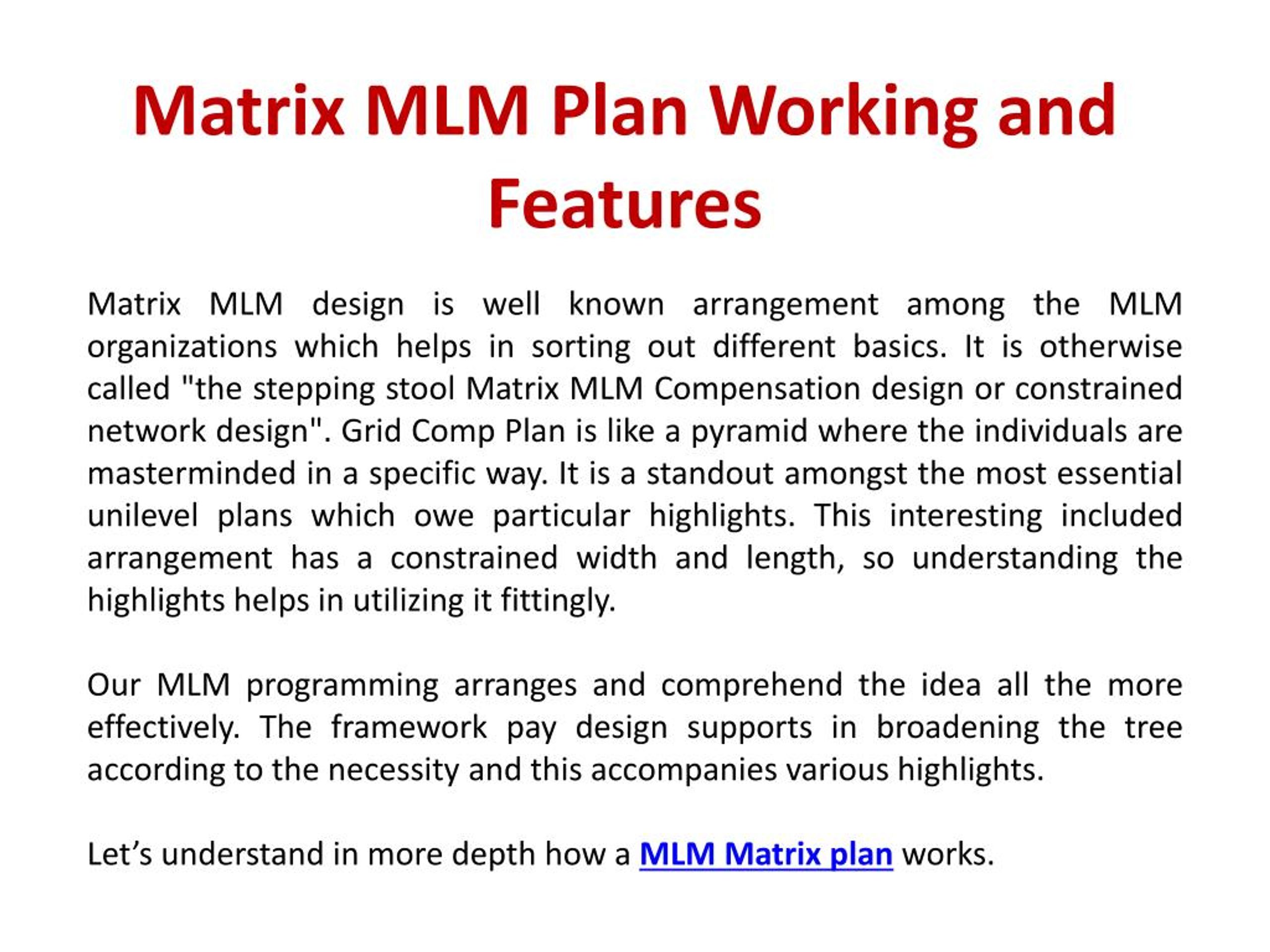 Matrix MLM Plan Working and Features

Matrix MLM design is well known arrangement among the MLM organizations which helps in sorting out different basics. It is otherwise called "the stepping stool Matrix MLM Compensation design or constrained network design". Grid Comp Plan is like a pyramid where the individuals are masterminded in a specific way. It is a standout amongst the most essential unilevel plans which owe particular highlights. This interesting included arrangement has a constrained width and length, so understanding the highlights helps in utilizing it fittingly.

Our MLM programming arranges and comprehend the idea all the more effectively. The framework pay design supports in broadening the tree according to the necessity and this accompanies various highlights.

Let's understand in more depth how a MLM Matrix plan works.